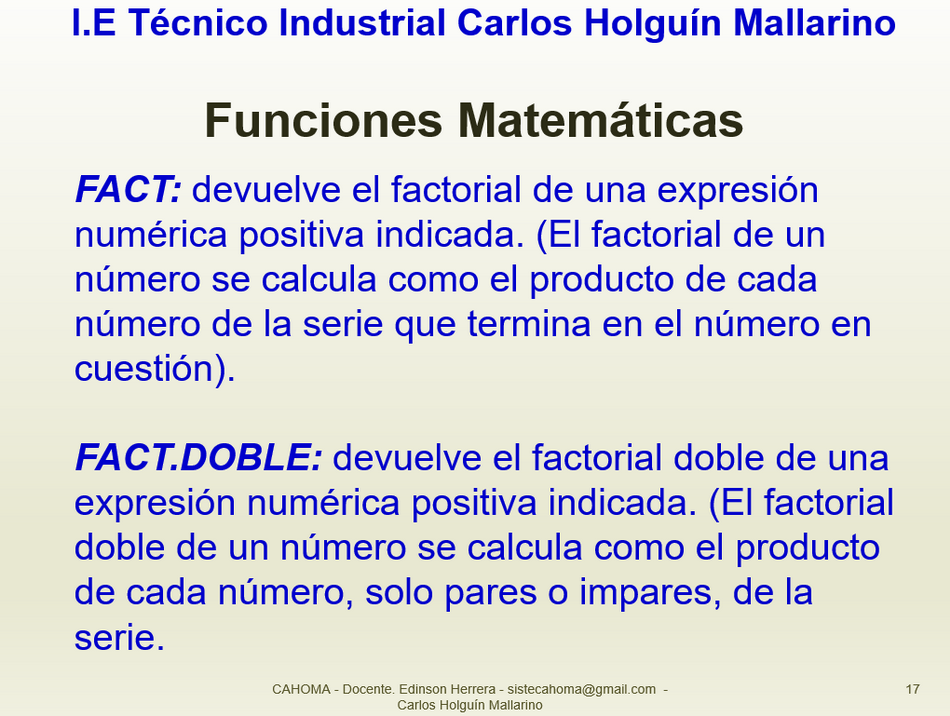 I.E Técnico Industrial Carlos Holguín Mallarino

Funciones Matemáticas

FACT: devuelve el factorial de una expresión numérica positiva indicada. (El factorial de un número se calcula como el producto de cada número de la serie que termina en el número en cuestión).

FACT.DOBLE: devuelve el factorial doble de una expresión numérica positiva indicada. (El factorial doble de un número se calcula como el producto de cada número, solo pares o impares, de la serie.

CAHOMA - Docente. Edinson Herrera - sistecahoma@gmail.com - Carlos Holguín Mallarino

17